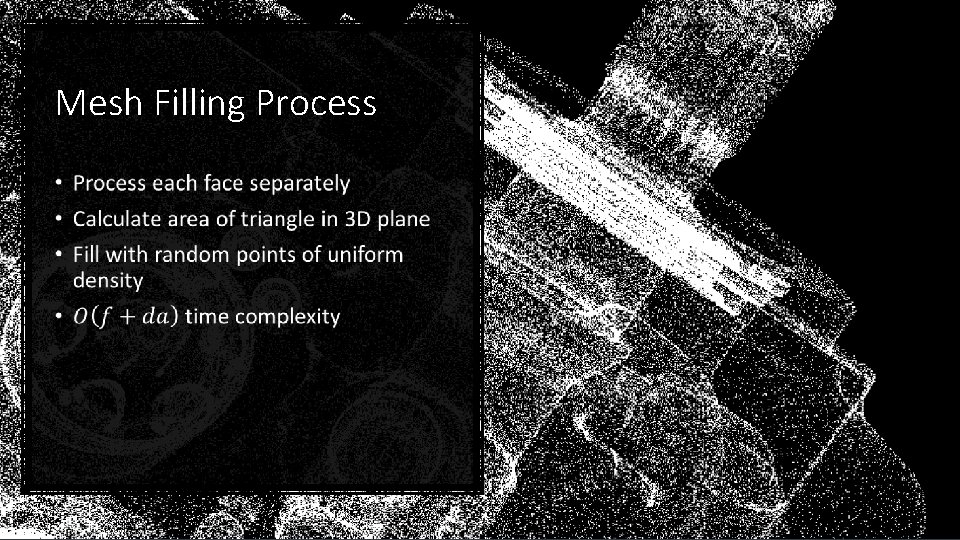 Mesh Filling Process

• Process each face separately
• Calculate area of triangle in 3D plane
• Fill with random points of uniform density
• $O(f + da)$ time complexity